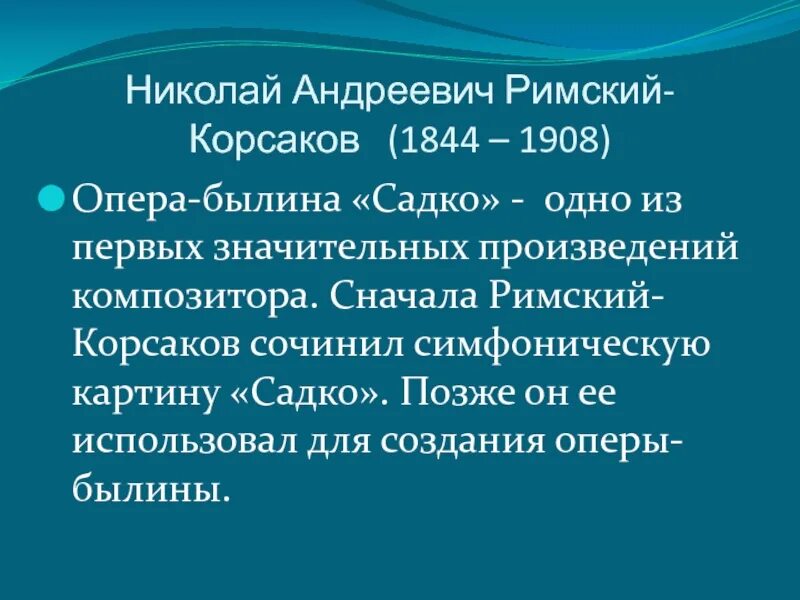 Николай Андреевич Римский-Корсаков (1844 – 1908)

Опера-былина «Садко» - одно из первых значительных произведений композитора. Сначала Римский-Корсаков сочинил симфоническую картину «Садко». Позже он ее использовал для создания оперы-былины.